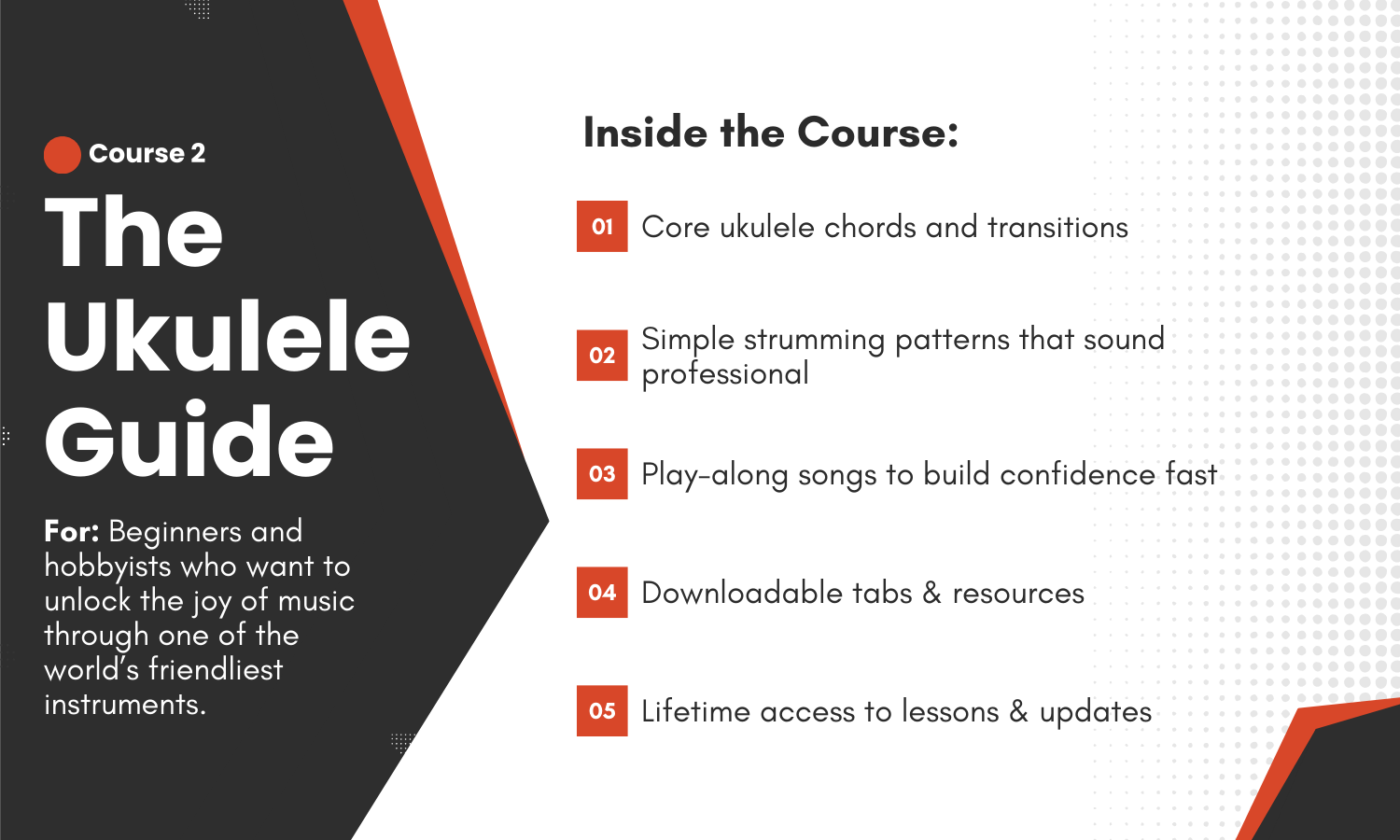 Course 2

The Ukulele Guide

For: Beginners and hobbyists who want to unlock the joy of music through one of the world's friendliest instruments.

Inside the Course:

01 Core ukulele chords and transitions

02 Simple strumming patterns that sound professional

03 Play-along songs to build confidence fast

04 Downloadable tabs & resources

05 Lifetime access to lessons & updates